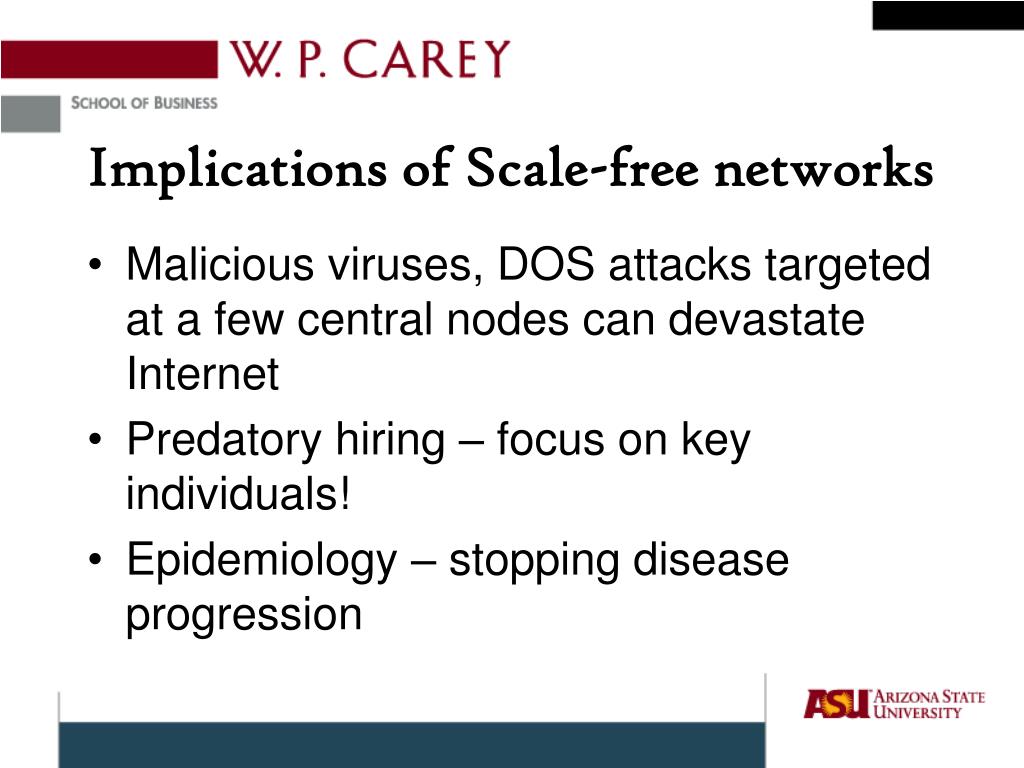 W. P. CAREY
SCHOOL OF BUSINESS

Implications of Scale-free networks

• Malicious viruses, DOS attacks targeted at a few central nodes can devastate Internet
• Predatory hiring – focus on key individuals!
• Epidemiology – stopping disease progression

ASU ARIZONA STATE UNIVERSITY